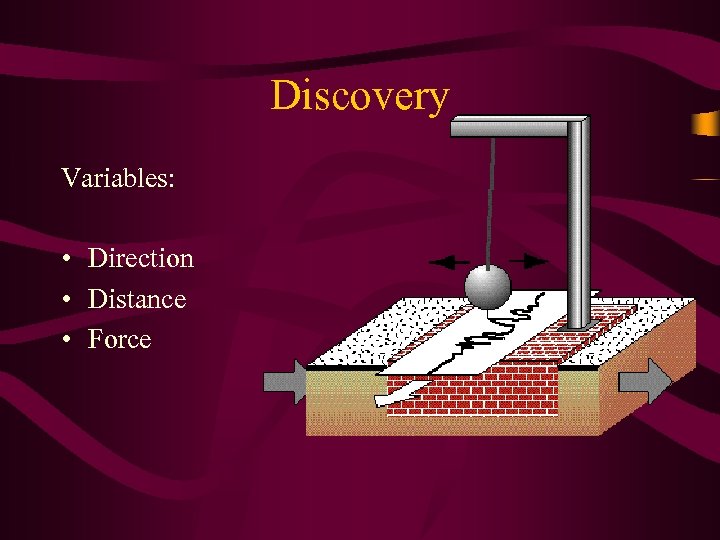 Discovery

Variables:

• Direction
• Distance
• Force